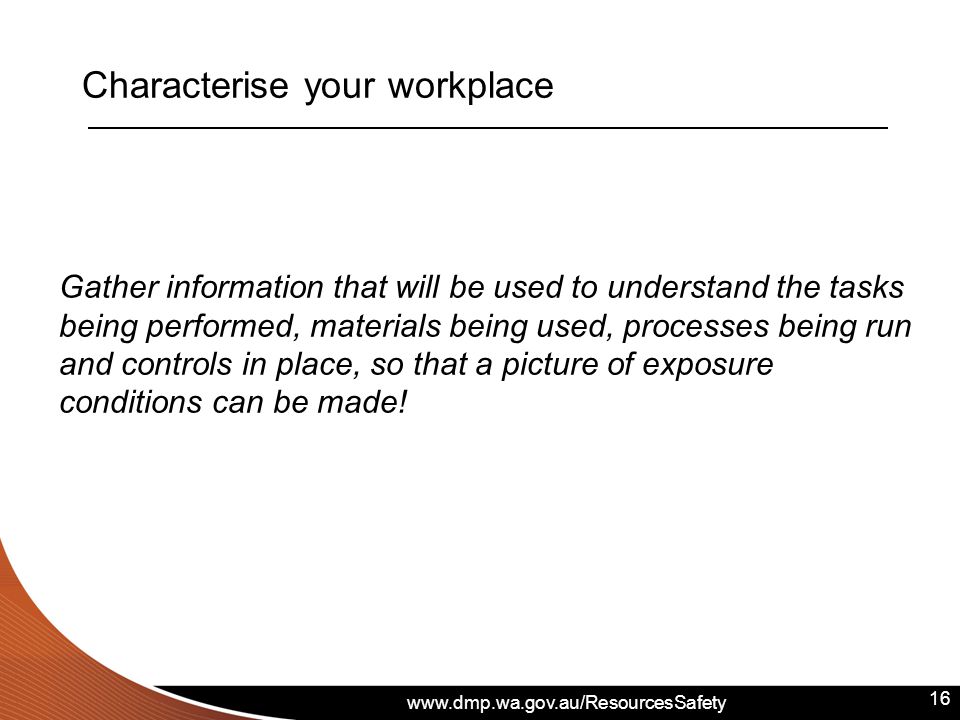 Characterise your workplace

Gather information that will be used to understand the tasks being performed, materials being used, processes being run and controls in place, so that a picture of exposure conditions can be made!

www.dmp.wa.gov.au/ResourcesSafety

16